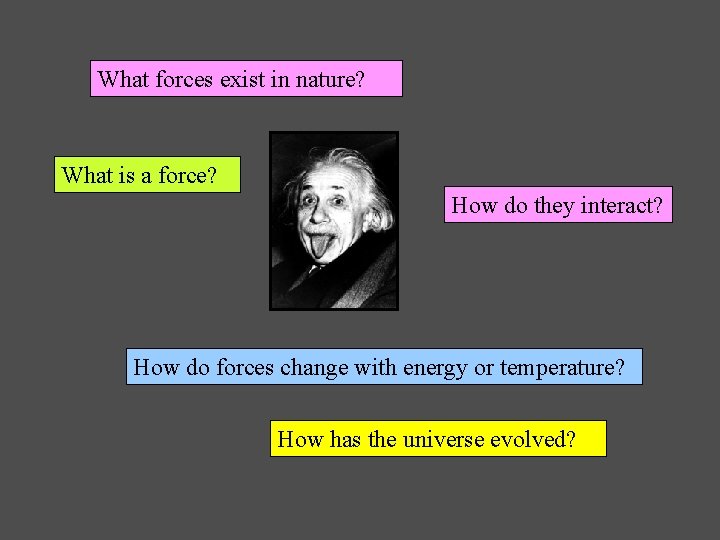 What forces exist in nature?

What is a force?

How do they interact?

How do forces change with energy or temperature?

How has the universe evolved?